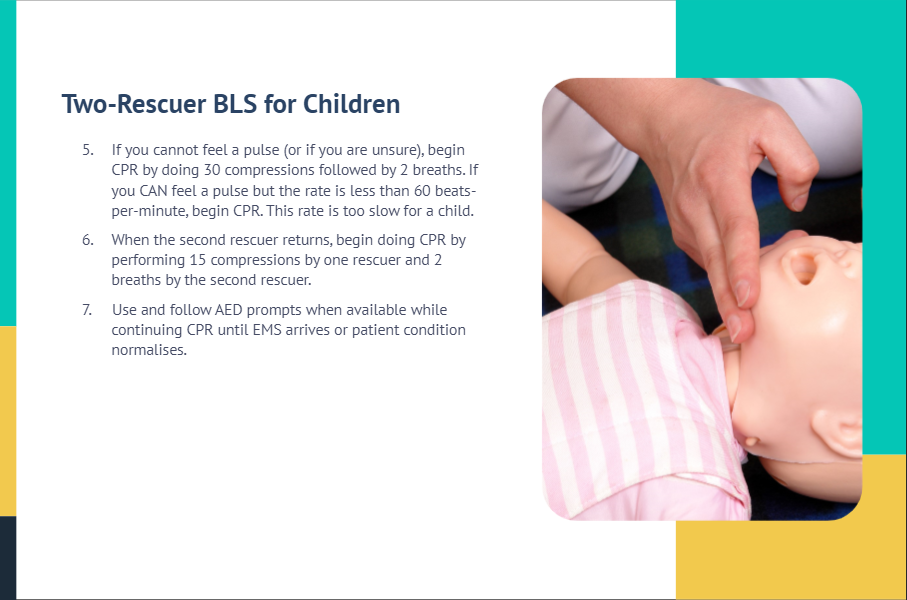 Two-Rescuer BLS for Children

5. If you cannot feel a pulse (or if you are unsure), begin CPR by doing 30 compressions followed by 2 breaths. If you CAN feel a pulse but the rate is less than 60 beats-per-minute, begin CPR. This rate is too slow for a child.

6. When the second rescuer returns, begin doing CPR by performing 15 compressions by one rescuer and 2 breaths by the second rescuer.

7. Use and follow AED prompts when available while continuing CPR until EMS arrives or patient condition normalises.